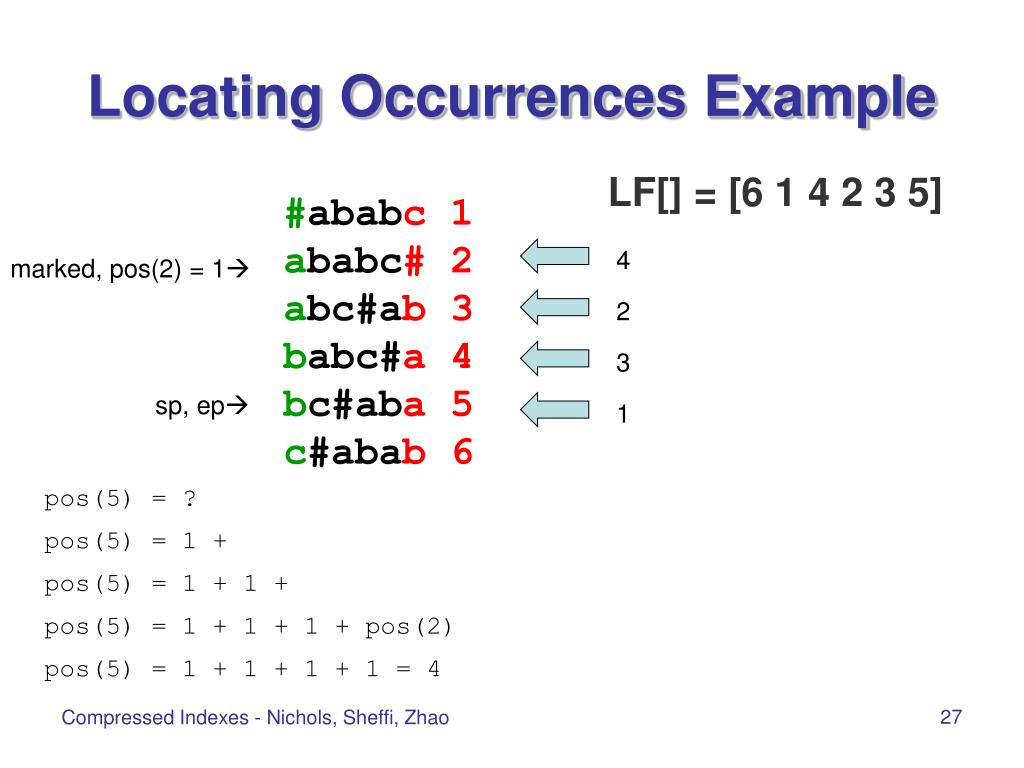 Locating Occurrences Example

LF[] = [6 1 4 2 3 5]

#ababc 1
marked, pos(2) = 1→ ababc# 2
abc#ab 3
babc#a 4
sp, ep→ bc#aba 5
c#abab 6

4
2
3
1

pos(5) = ?
pos(5) = 1 +
pos(5) = 1 + 1 +
pos(5) = 1 + 1 + 1 + pos(2)
pos(5) = 1 + 1 + 1 + 1 = 4

Compressed Indexes - Nichols, Sheffi, Zhao

27